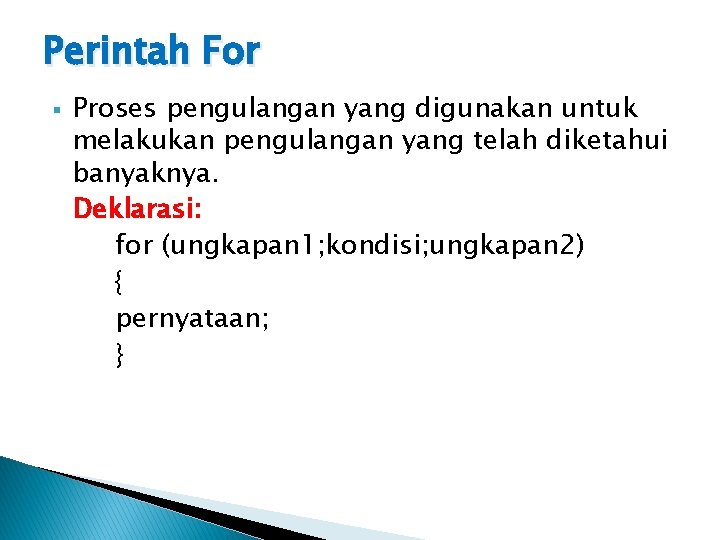 Perintah For

▪ Proses pengulangan yang digunakan untuk melakukan pengulangan yang telah diketahui banyaknya.

Deklarasi:

for (ungkapan1;kondisi;ungkapan2)
{
pernyataan;
}